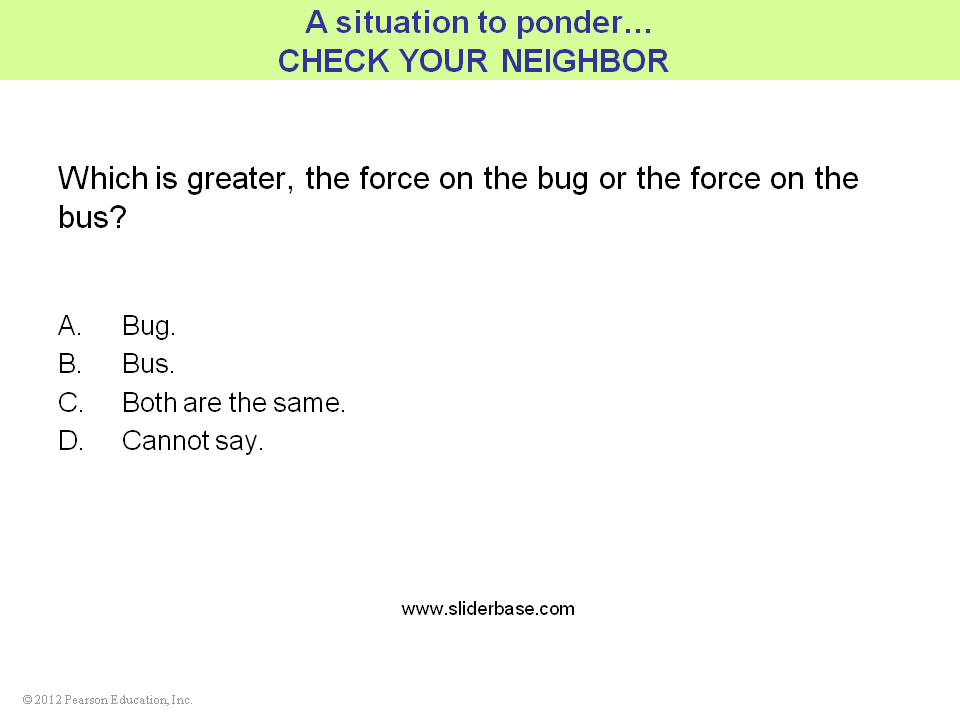 A situation to ponder…
CHECK YOUR NEIGHBOR

Which is greater, the force on the bug or the force on the bus?

A. Bug.
B. Bus.
C. Both are the same.
D. Cannot say.

www.sliderbase.com

© 2012 Pearson Education, Inc.